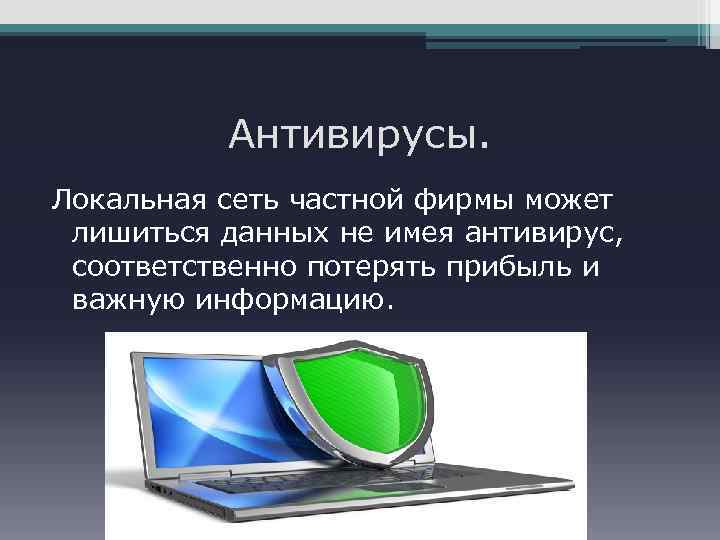 Антивирусы.

Локальная сеть частной фирмы может лишиться данных не имея антивирус, соответственно потерять прибыль и важную информацию.